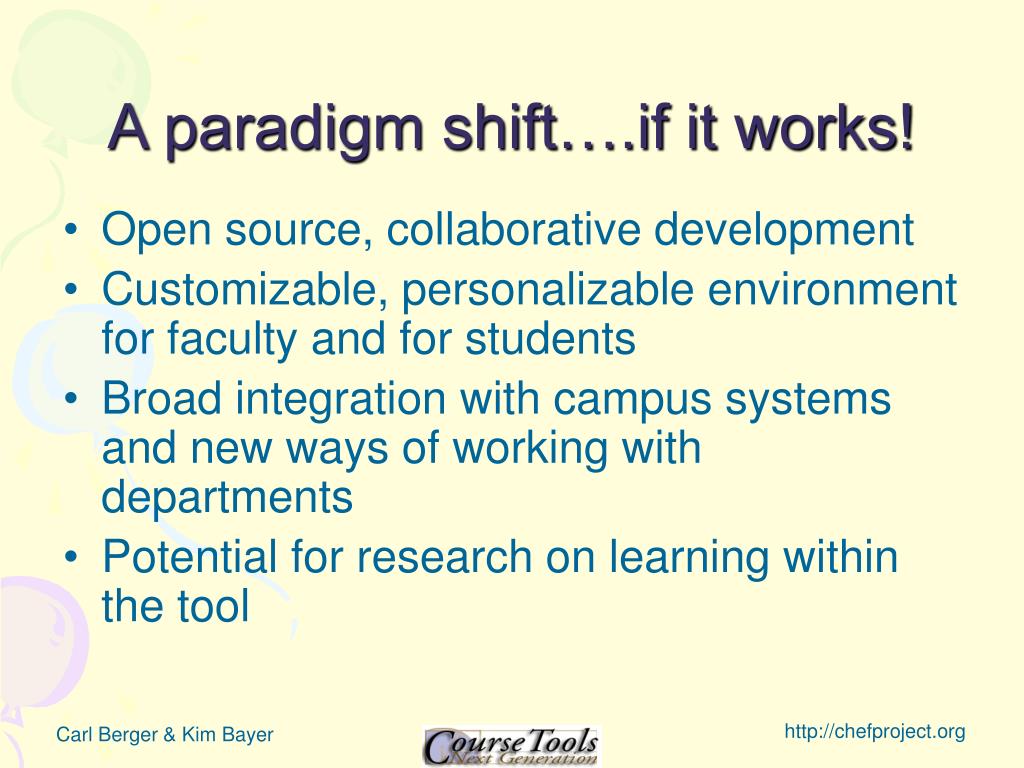 A paradigm shift….if it works!

• Open source, collaborative development
• Customizable, personalizable environment for faculty and for students
• Broad integration with campus systems and new ways of working with departments
• Potential for research on learning within the tool

Carl Berger & Kim Bayer

CourseTools Next Generation

http://chefproject.org